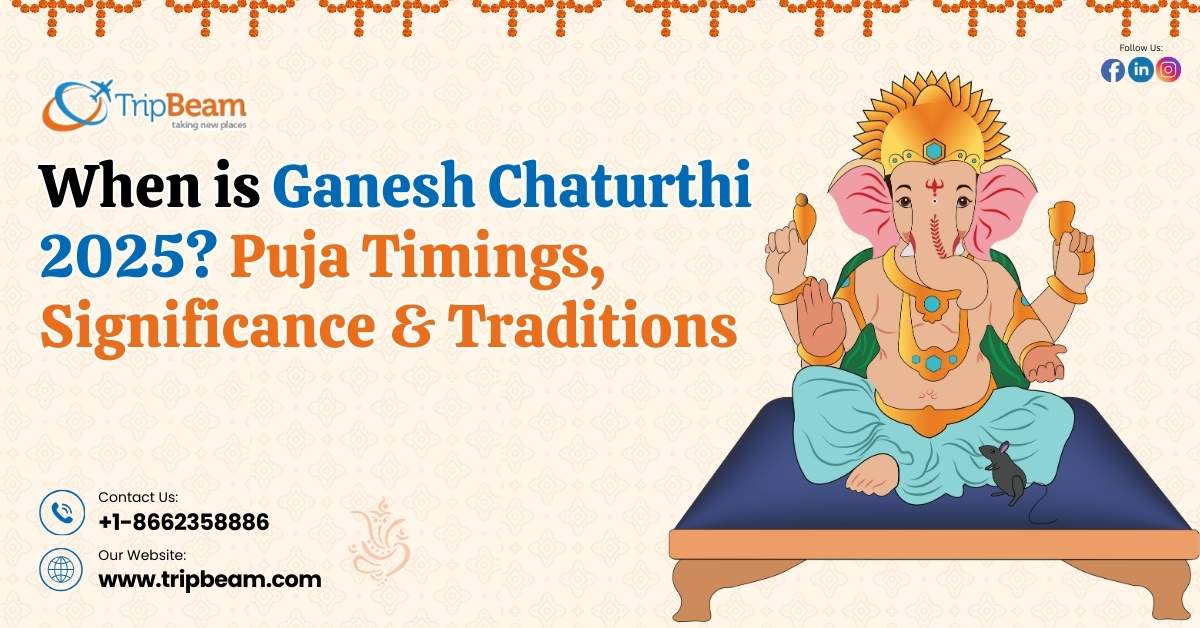 TripBeam
taking new places

Follow Us:

When is Ganesh Chaturthi 2025? Puja Timings, Significance & Traditions

Contact Us:
+1-8662358886

Our Website:
www.tripbeam.com